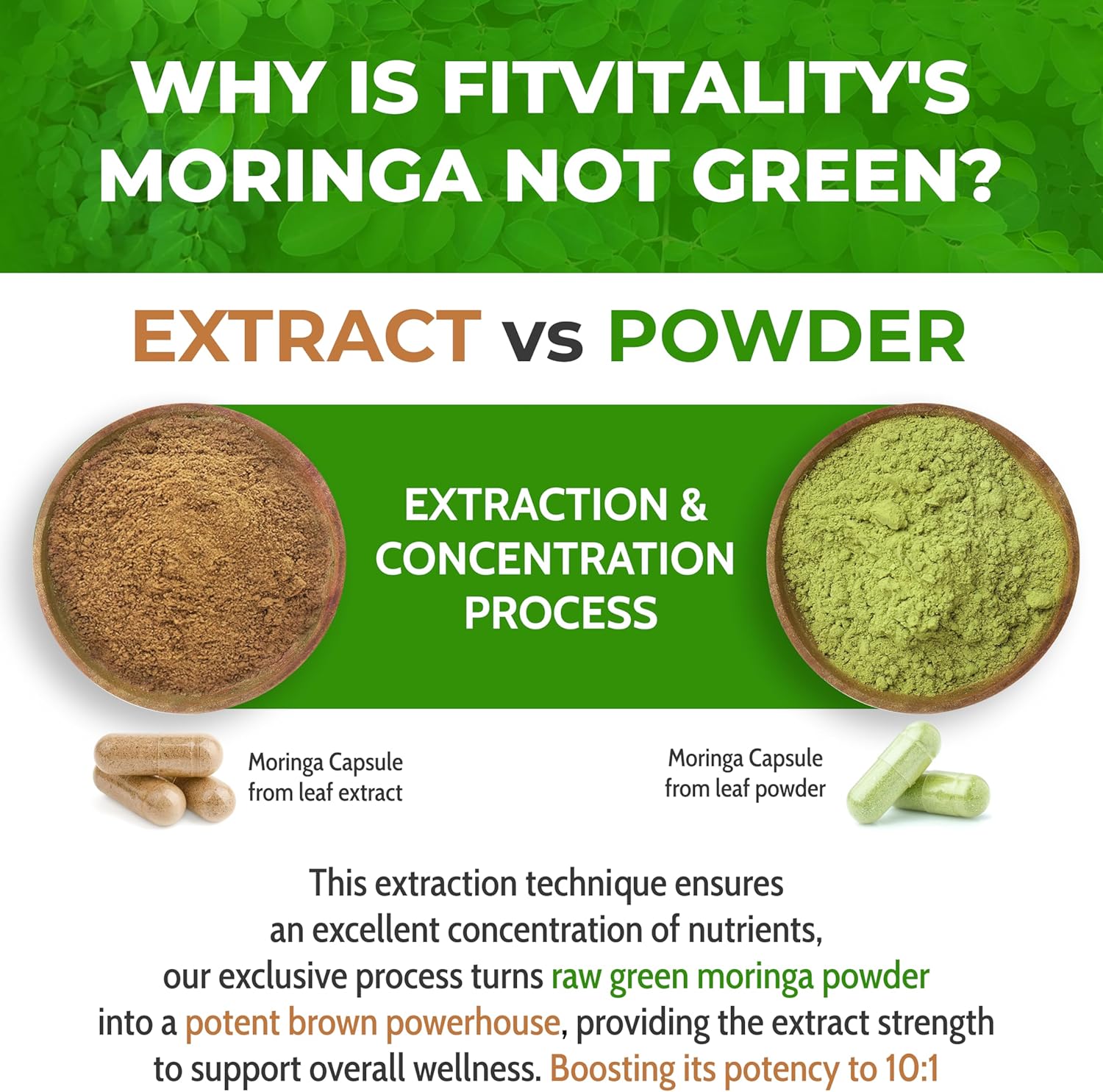 WHY IS FITVITALITY'S MORINGA NOT GREEN?

EXTRACT vs POWDER

EXTRACTION & CONCENTRATION PROCESS

Moringa Capsule from leaf extract

Moringa Capsule from leaf powder

This extraction technique ensures an excellent concentration of nutrients, our exclusive process turns raw green moringa powder into a potent brown powerhouse, providing the extract strength to support overall wellness. Boosting its potency to 10:1